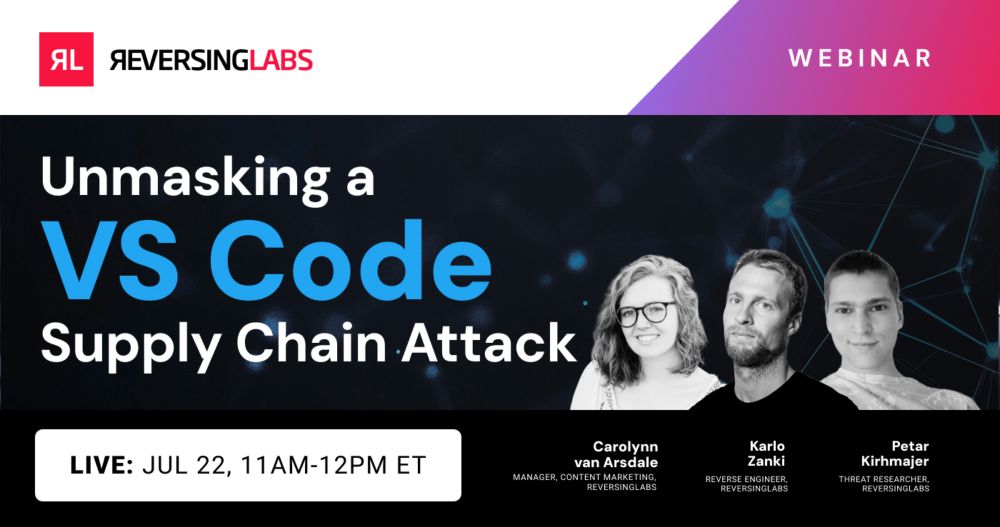 ЯL ЯEVERSINGLABS

WEBINAR

Unmasking a VS Code Supply Chain Attack

LIVE: JUL 22, 11AM-12PM ET

Carolynn van Arsdale
MANAGER, CONTENT MARKETING, REVERSINGLABS

Karlo Zanki
REVERSE ENGINEER, REVERSINGLABS

Petar Kirhmajer
THREAT RESEARCHER, REVERSINGLABS